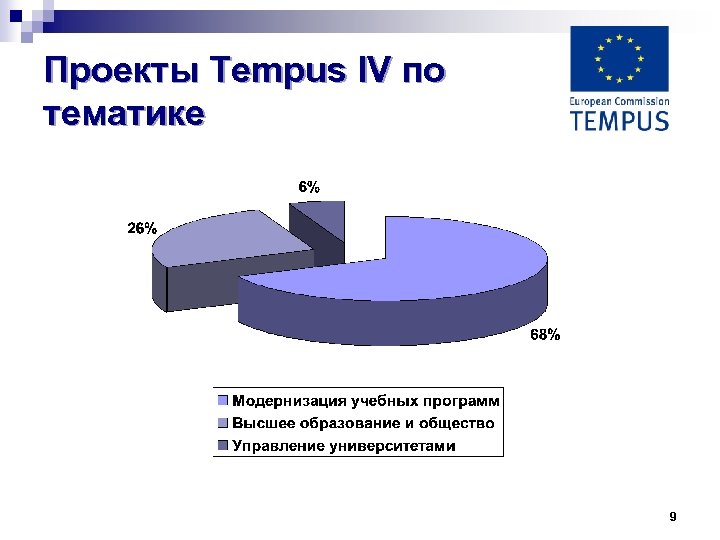 Проекты Tempus IV по тематике

European Commission
TEMPUS

6%
26%
68%

Модернизация учебных программ
Высшее образование и общество
Управление университетами

9